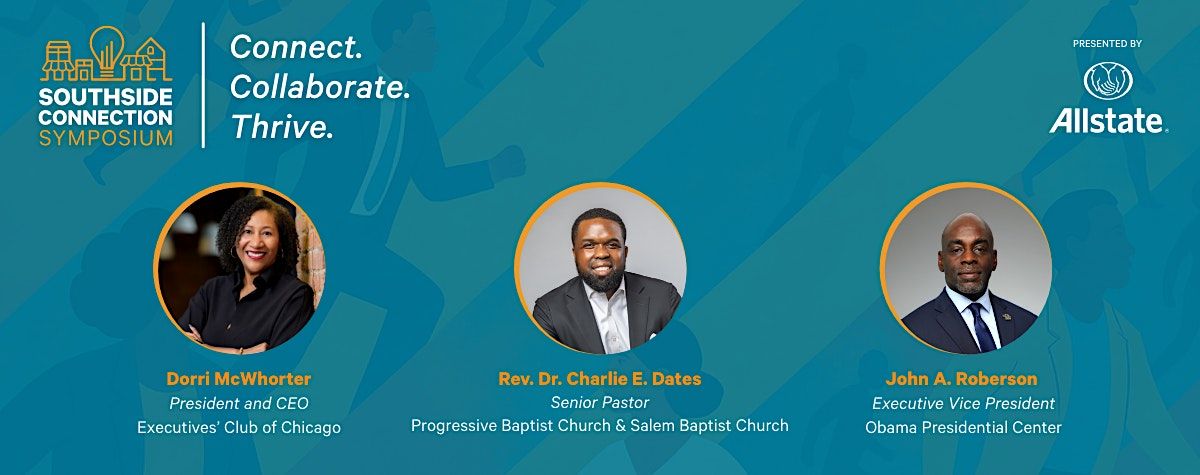 SOUTHSIDE CONNECTION SYMPOSIUM

Connect.
Collaborate.
Thrive.

PRESENTED BY

Allstate.

Dorri McWhorter
President and CEO
Executives' Club of Chicago

Rev. Dr. Charlie E. Dates
Senior Pastor
Progressive Baptist Church & Salem Baptist Church

John A. Roberson
Executive Vice President
Obama Presidential Center